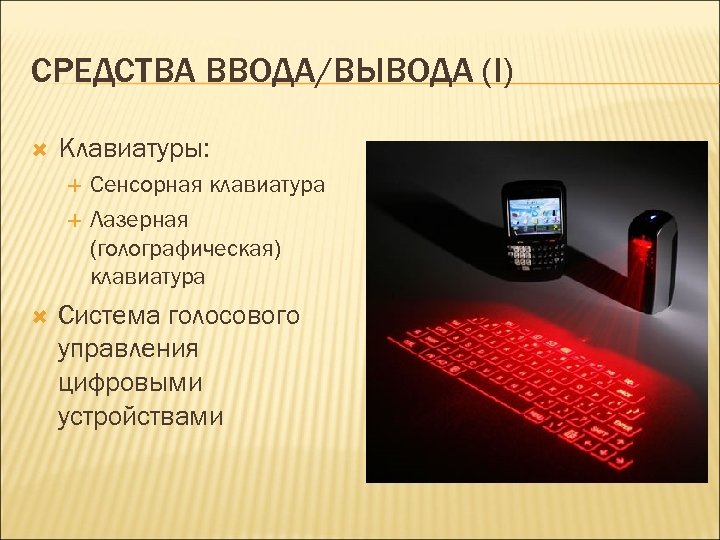 СРЕДСТВА ВВОДА/ВЫВОДА (I)

Клавиатуры:

Сенсорная клавиатура

Лазерная (голографическая) клавиатура

Система голосового управления цифровыми устройствами